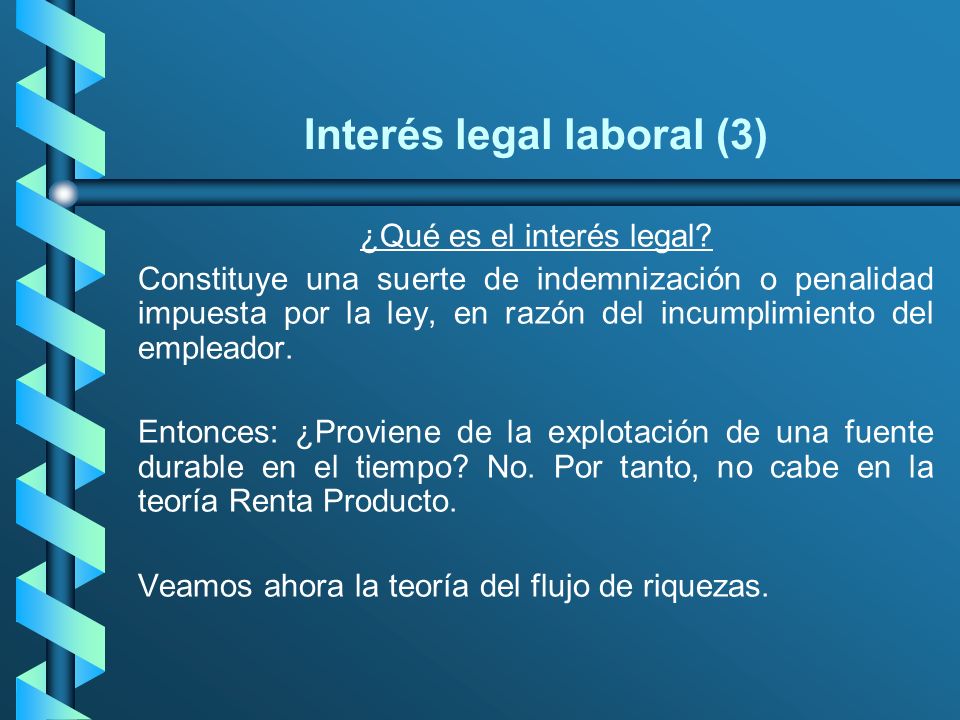 Interés legal laboral (3)

¿Qué es el interés legal?

Constituye una suerte de indemnización o penalidad impuesta por la ley, en razón del incumplimiento del empleador.

Entonces: ¿Proviene de la explotación de una fuente durable en el tiempo? No. Por tanto, no cabe en la teoría Renta Producto.

Veamos ahora la teoría del flujo de riquezas.